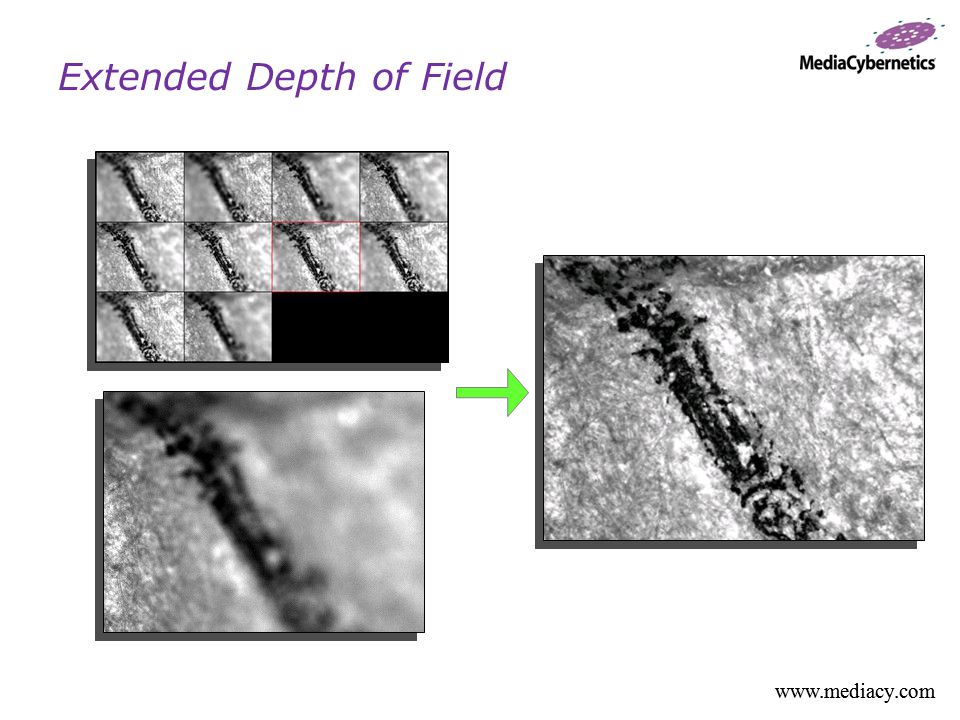 Extended Depth of Field

MediaCybernetics

www.mediacy.com